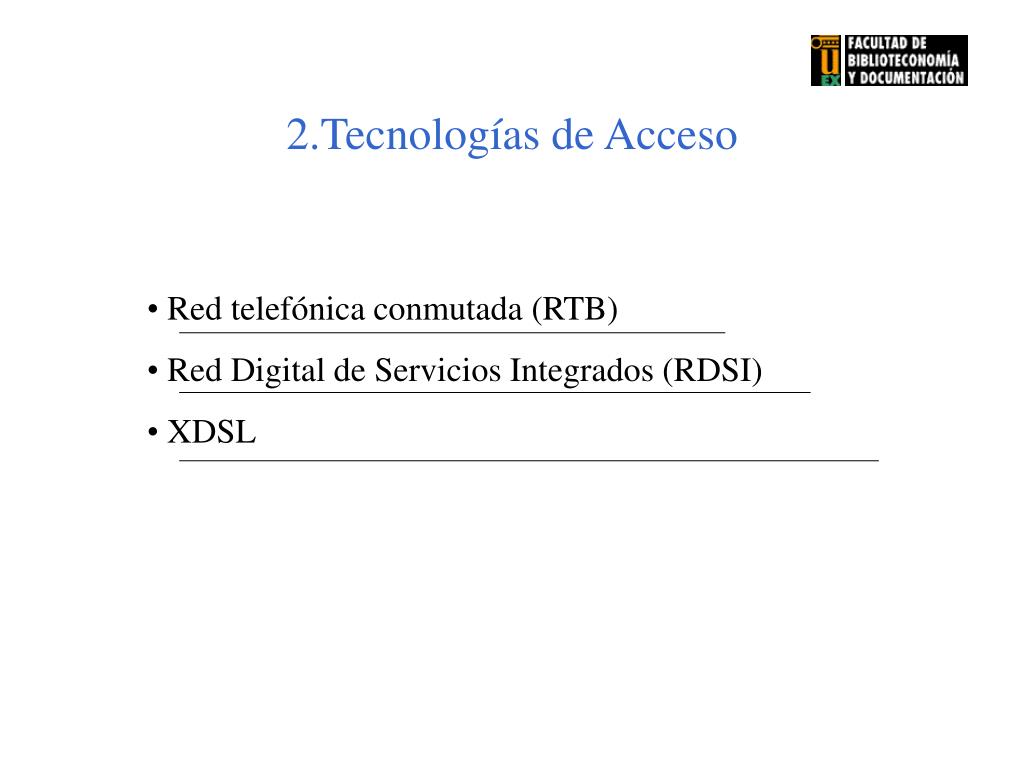 U EX FACULTAD DE BIBLIOTECONOMÍA Y DOCUMENTACIÓN

2.Tecnologías de Acceso

• Red telefónica conmutada (RTB)

• Red Digital de Servicios Integrados (RDSI)

• XDSL